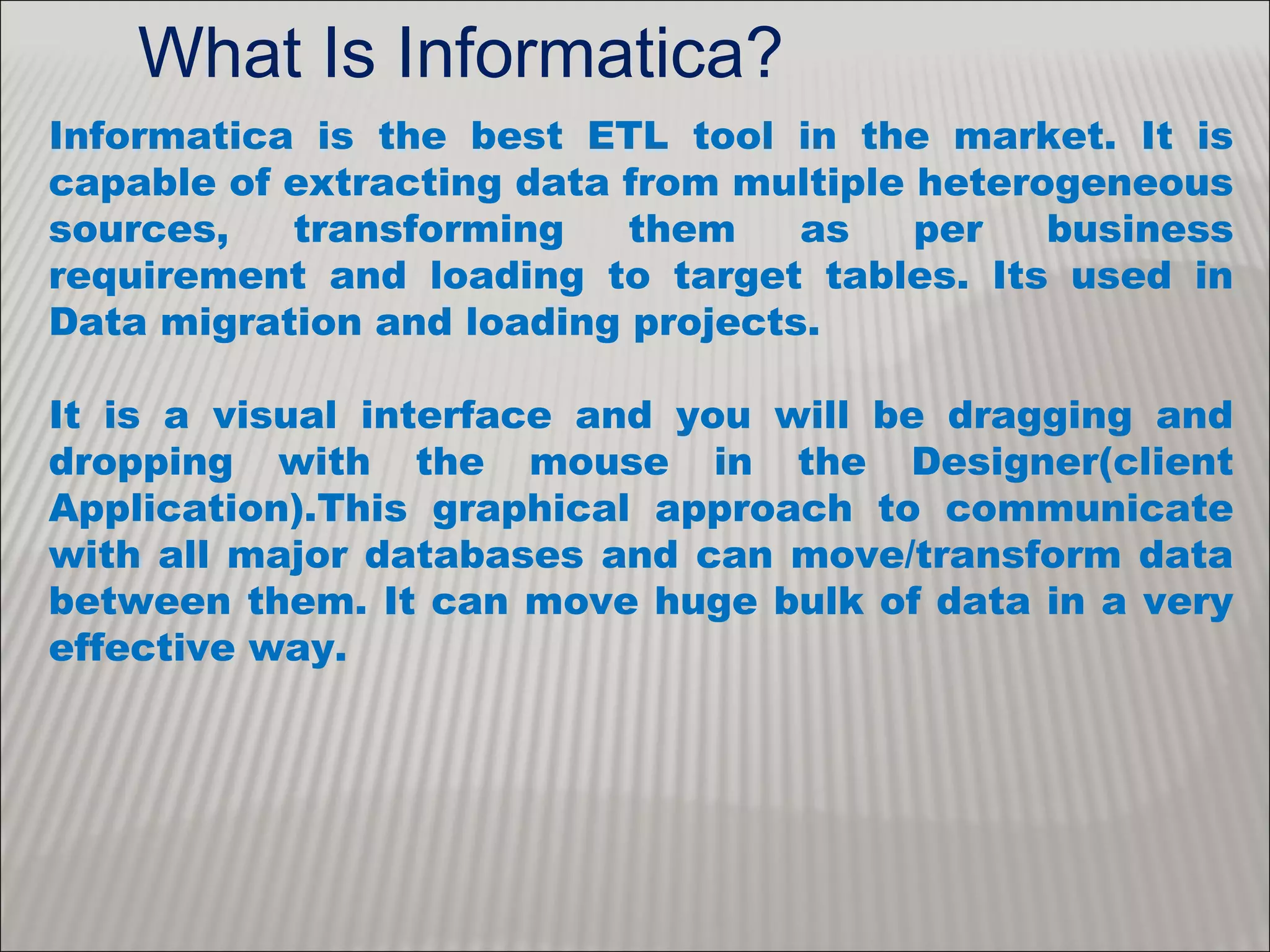 What Is Informatica?

Informatica is the best ETL tool in the market. It is capable of extracting data from multiple heterogeneous sources, transforming them as per business requirement and loading to target tables. Its used in Data migration and loading projects.

It is a visual interface and you will be dragging and dropping with the mouse in the Designer(client Application).This graphical approach to communicate with all major databases and can move/transform data between them. It can move huge bulk of data in a very effective way.